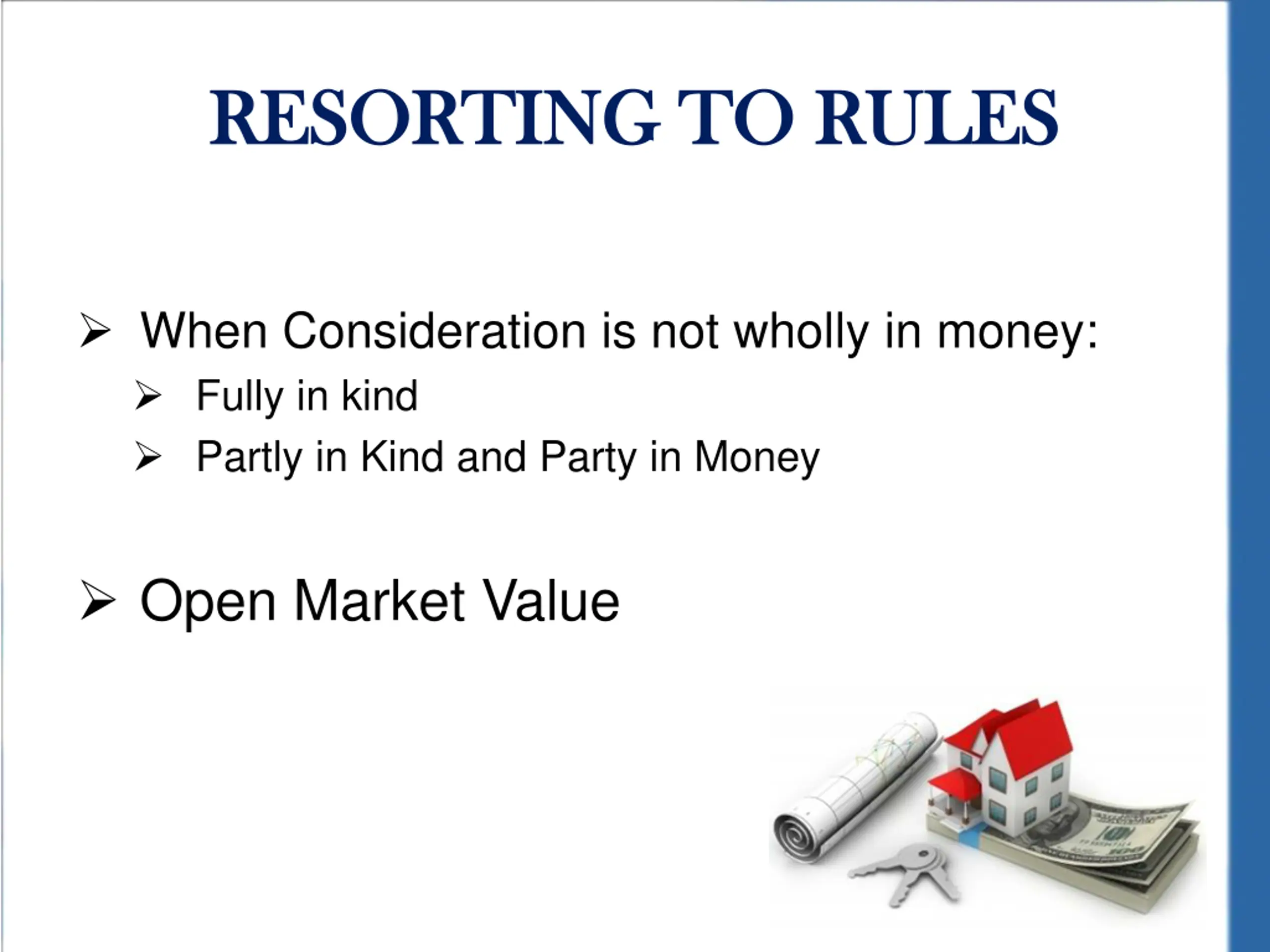 RESORTING TO RULES

➢ When Consideration is not wholly in money:

➢ Fully in kind

➢ Partly in Kind and Party in Money

➢ Open Market Value